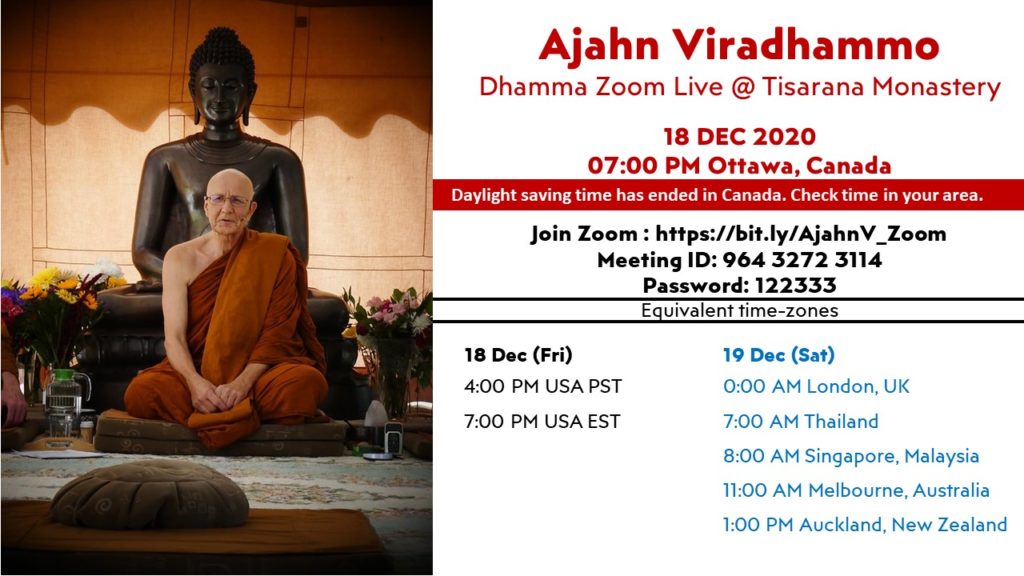 Ajahn Viradhammo
Dhamma Zoom Live @ Tisarana Monastery

18 DEC 2020
07:00 PM Ottawa, Canada

Daylight saving time has ended in Canada. Check time in your area.

Join Zoom : https://bit.ly/AjahnV_Zoom
Meeting ID: 964 3272 3114
Password: 122333

Equivalent time-zones

18 Dec (Fri)
4:00 PM USA PST
7:00 PM USA EST

19 Dec (Sat)
0:00 AM London, UK
7:00 AM Thailand
8:00 AM Singapore, Malaysia
11:00 AM Melbourne, Australia
1:00 PM Auckland, New Zealand